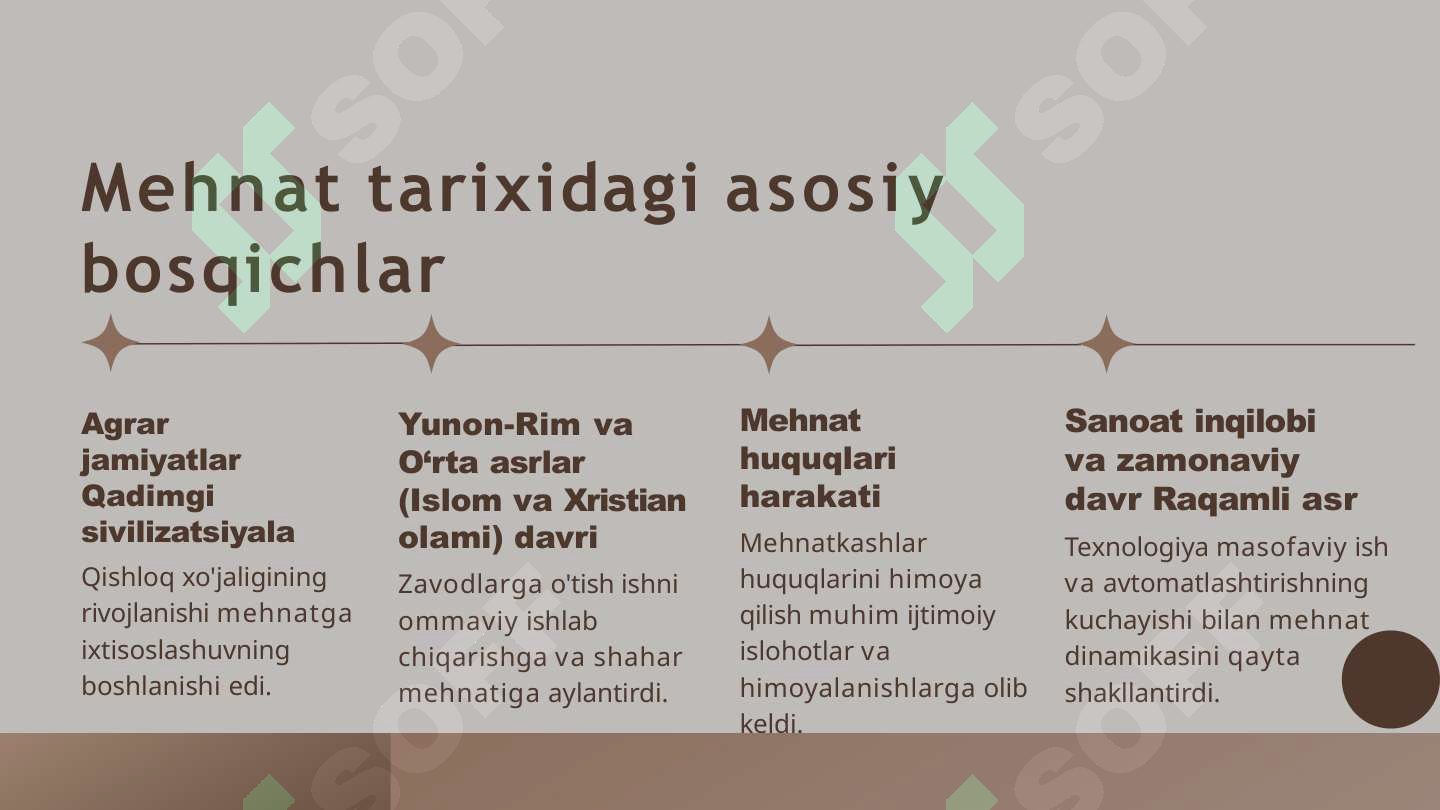 Mehnat tarixidagi asosiy bosqichlar

Agrar jamiyatlar Qadimgi sivilizatsiyala

Qishloq xo'jaligining rivojlanishi mehnatga ixtisoslashuvning boshlanishi edi.

Yunon-Rim va O‘rta asrlar (Islom va Xristian olami) davri

Zavodlarga o'tish ishni ommaviy ishlab chiqarishga va shahar mehnatiga aylantirdi.

Mehnat huquqlari harakati

Mehnatkashlar huquqlarini himoya qilish muhim ijtimoiy islohotlar va himoyalanishlarga olib keldi.

Sanoat inqilobi va zamonaviy davr Raqamli asr

Texnologiya masofaviy ish va avtomatlashtirishning kuchayishi bilan mehnat dinamikasini qayta shakllantirdi.